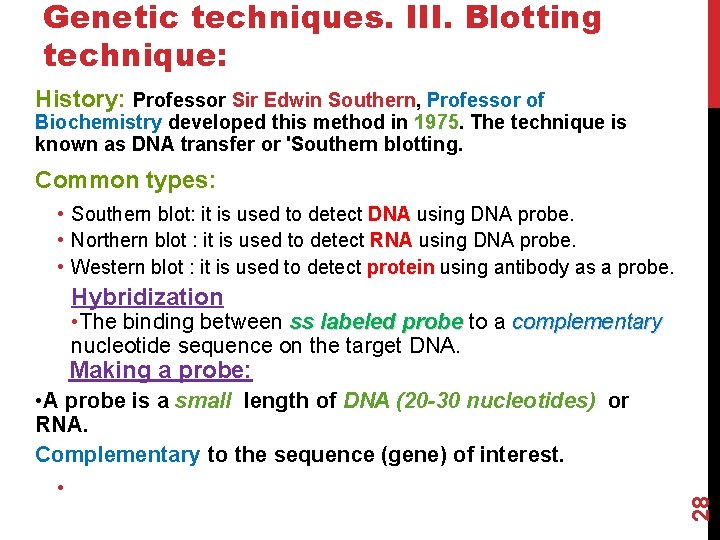 Genetic techniques. III. Blotting technique:

History: Professor Sir Edwin Southern, Professor of Biochemistry developed this method in 1975. The technique is known as DNA transfer or 'Southern blotting.

Common types:

• Southern blot: it is used to detect DNA using DNA probe.
• Northern blot : it is used to detect RNA using DNA probe.
• Western blot : it is used to detect protein using antibody as a probe.

Hybridization
•The binding between ss labeled probe to a complementary nucleotide sequence on the target DNA.

Making a probe:
•A probe is a small length of DNA (20-30 nucleotides) or RNA.
Complementary to the sequence (gene) of interest.
•

28